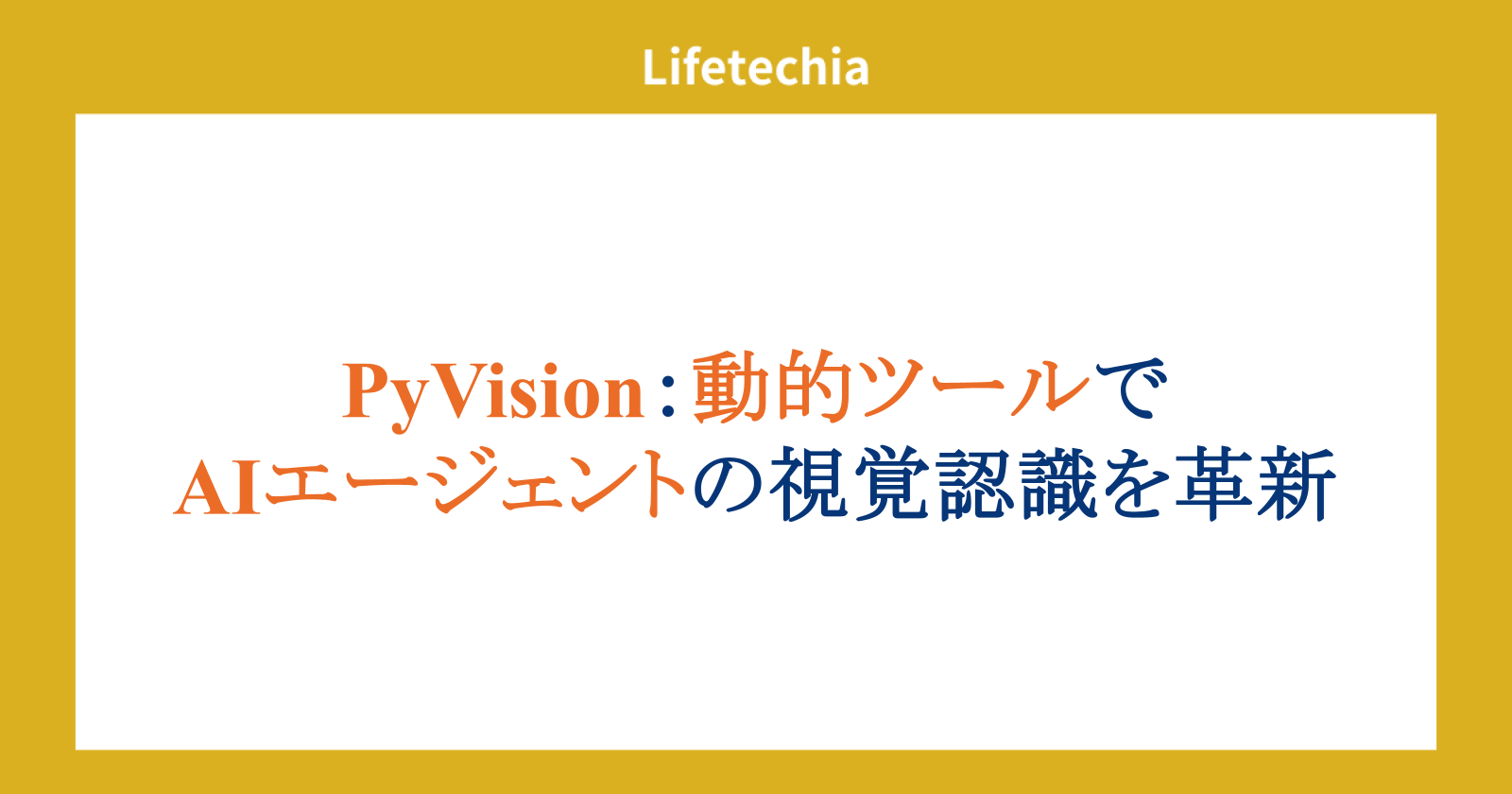 Lifetechia

PyVision：動的ツールで
AIエージェントの視覚認識を革新